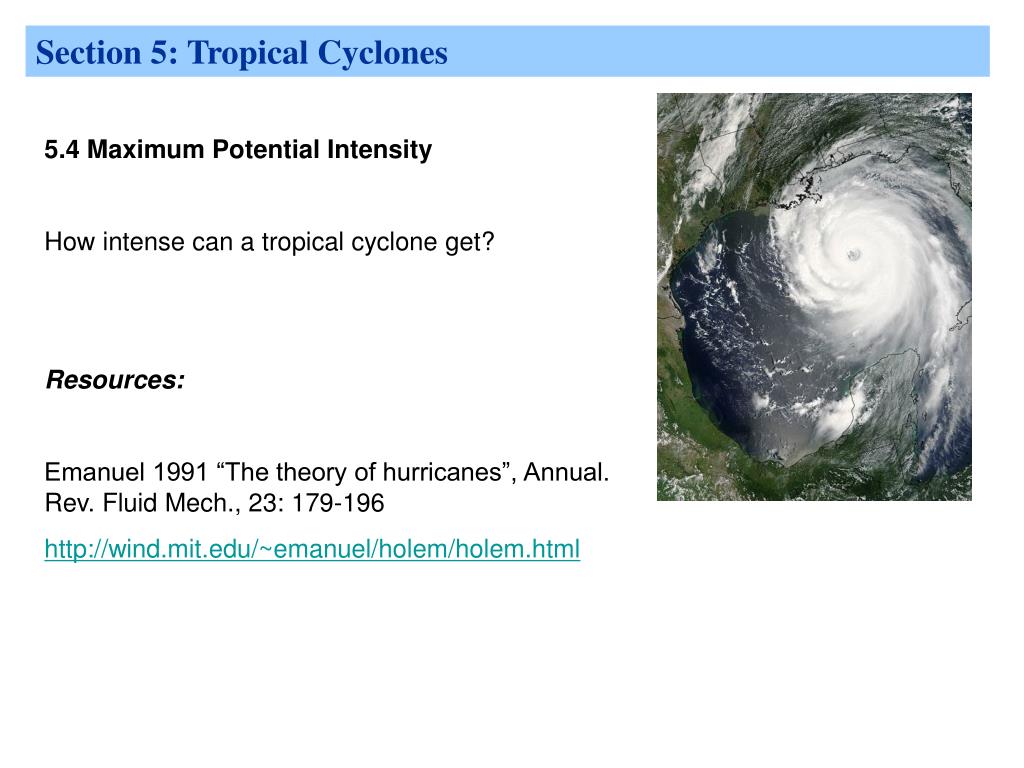 Section 5: Tropical Cyclones

5.4 Maximum Potential Intensity

How intense can a tropical cyclone get?

Resources:

Emanuel 1991 “The theory of hurricanes”, Annual. Rev. Fluid Mech., 23: 179-196

http://wind.mit.edu/~emanuel/holem/holem.html